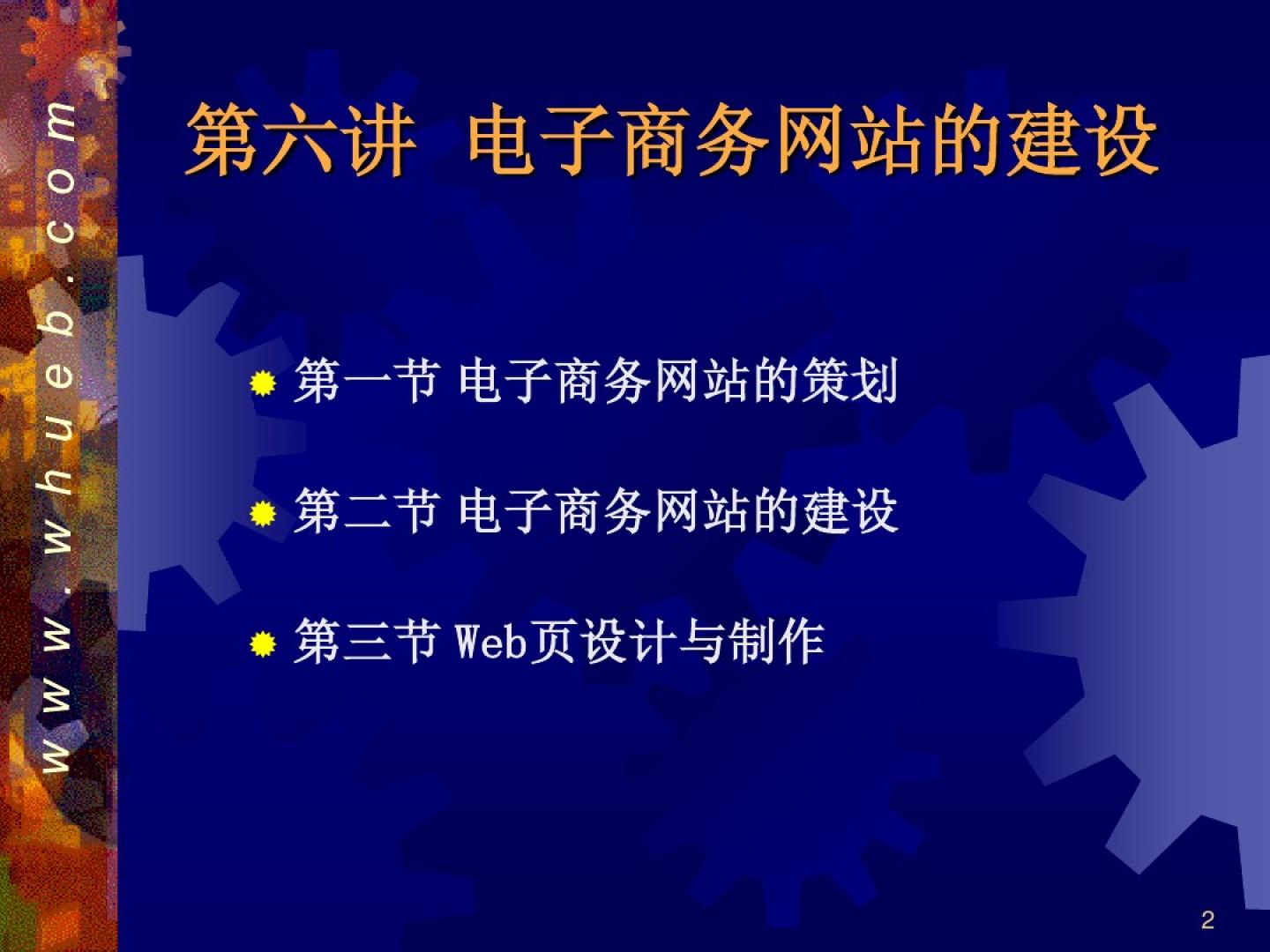 www.whueb.com

第六讲 电子商务网站的建设

第一节 电子商务网站的策划

第二节 电子商务网站的建设

第三节 Web页设计与制作

2